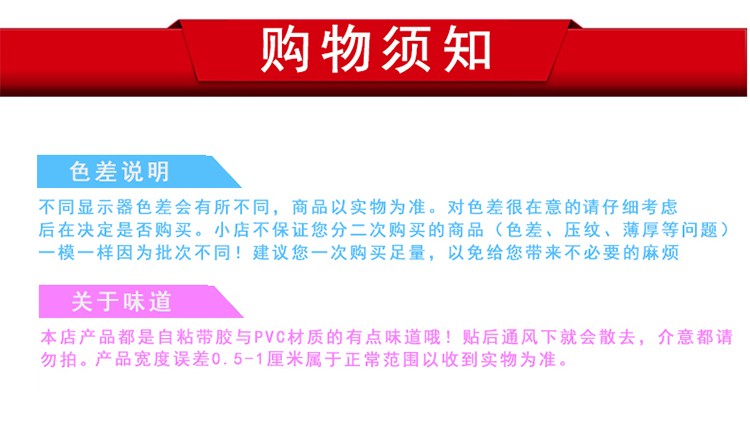 购物须知

色差说明

不同显示器色差会有所不同，商品以实物为准。对色差很在意的请仔细考虑后在决定是否购买。小店不保证您分二次购买的商品（色差、压纹、薄厚等问题）一模一样因为批次不同！建议您一次购买足量，以免给您带来不必要的麻烦

关于味道

本店产品都是自粘带胶与PVC材质的有点味道哦！贴后通风下就会散去，介意都请勿拍。产品宽度误差0.5-1厘米属于正常范围以收到实物为准。